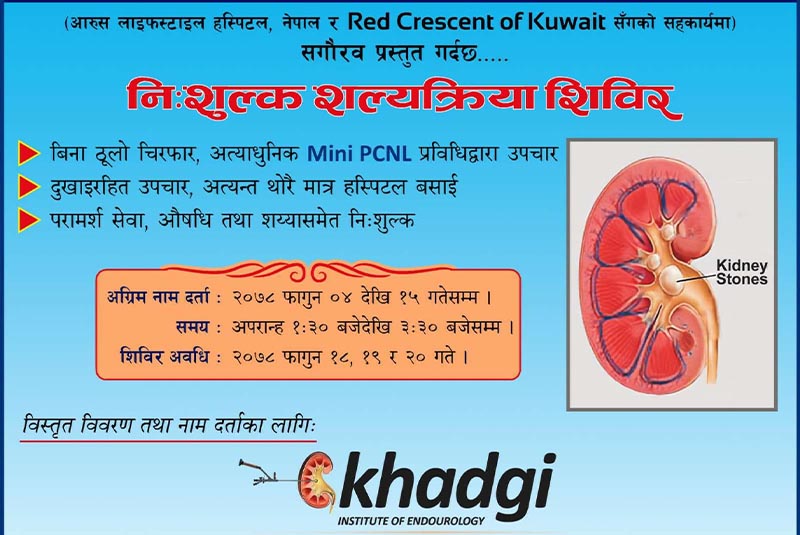 (आरुस लाइफस्टाइल हस्पिटल, नेपाल र Red Crescent of Kuwait सँगको सहकार्यमा)

सगौरव प्रस्तुत गर्दछ.....

निःशुल्क शल्यक्रिया शिविर

बिना ठूलो चिरफार, अत्याधुनिक Mini PCNL प्रविधिद्वारा उपचार

दुखाइरहित उपचार, अत्यन्त थोरै मात्र हस्पिटल बसाई

परामर्श सेवा, औषधि तथा शय्यासमेत निःशुल्क

Kidney Stones

अग्रिम नाम दर्ता : २०७८ फागुन ०४ देखि १५ गतेसम्म ।

समय : अपरान्ह १:३० बजेदेखि ३:३० बजेसम्म ।

शिविर अवधि : २०७८ फागुन १८, १९ र २० गते ।

विस्तृत विवरण तथा नाम दर्ताका लागिः

khadgi

INSTITUTE OF ENDOUROLOGY